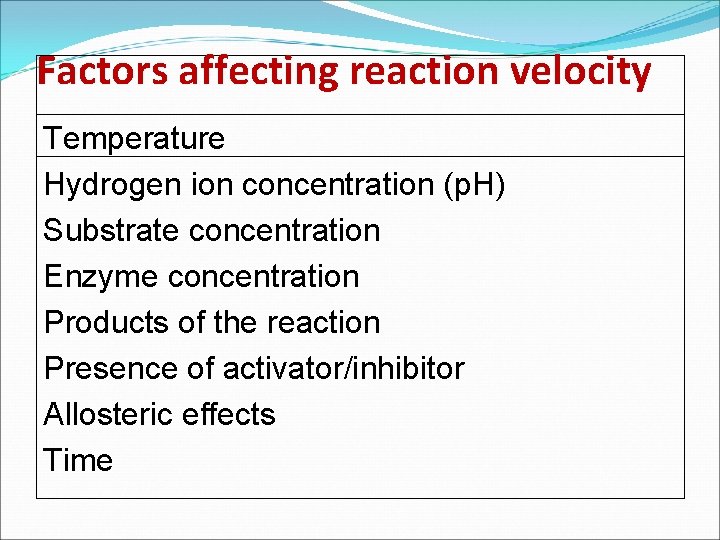 Factors affecting reaction velocity

Temperature

Hydrogen ion concentration (pH)
Substrate concentration
Enzyme concentration
Products of the reaction
Presence of activator/inhibitor
Allosteric effects
Time